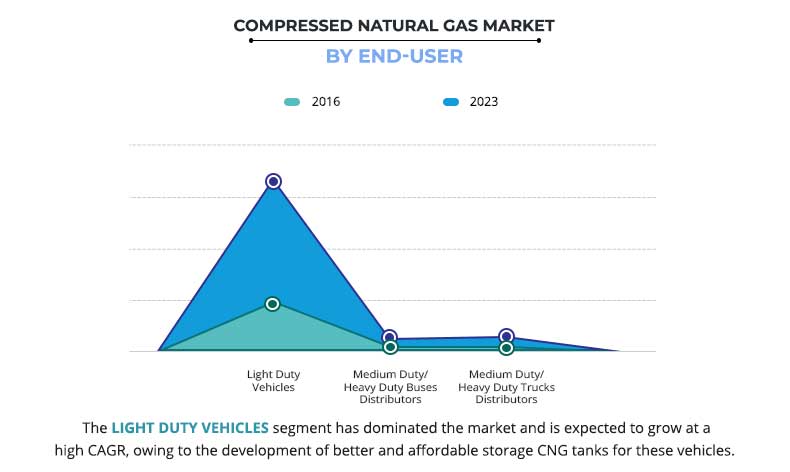 COMPRESSED NATURAL GAS MARKET

BY END-USER

2016

2023

Light Duty Vehicles

Medium Duty/ Heavy Duty Buses Distributors

Medium Duty/ Heavy Duty Trucks Distributors

The LIGHT DUTY VEHICLES segment has dominated the market and is expected to grow at a high CAGR, owing to the development of better and affordable storage CNG tanks for these vehicles.